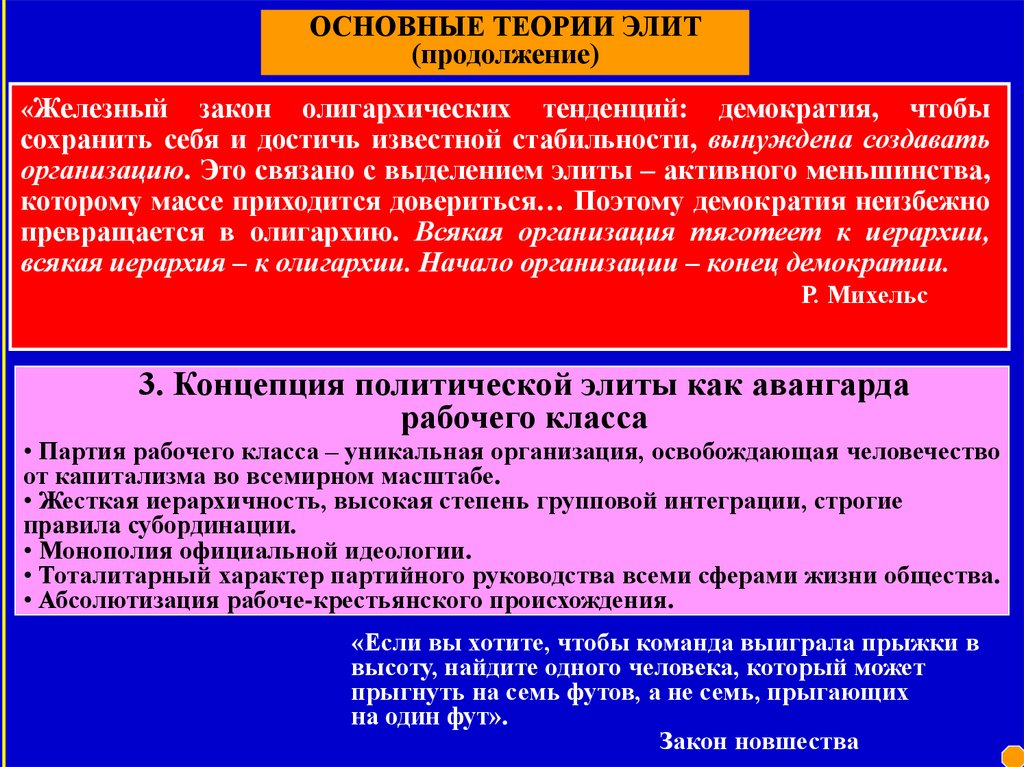 ОСНОВНЫЕ ТЕОРИИ ЭЛИТ
(продолжение)

«Железный закон олигархических тенденций: демократия, чтобы сохранить себя и достичь известной стабильности, вынуждена создавать организацию. Это связано с выделением элиты – активного меньшинства, которому массе приходится довериться… Поэтому демократия неизбежно превращается в олигархию. Всякая организация тяготеет к иерархии, всякая иерархия – к олигархии. Начало организации – конец демократии.

Р. Михельс

3. Концепция политической элиты как авангарда рабочего класса

• Партия рабочего класса – уникальная организация, освобождающая человечество от капитализма во всемирном масштабе.
• Жесткая иерархичность, высокая степень групповой интеграции, строгие правила субординации.
• Монополия официальной идеологии.
• Тоталитарный характер партийного руководства всеми сферами жизни общества.
• Абсолютизация рабоче-крестьянского происхождения.

«Если вы хотите, чтобы команда выиграла прыжки в высоту, найдите одного человека, который может прыгнуть на семь футов, а не семь, прыгающих на один фут».

Закон новшества